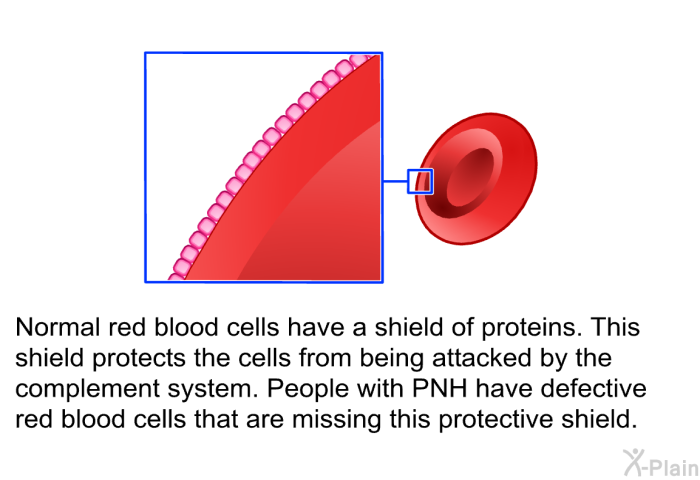 Normal red blood cells have a shield of proteins. This shield protects the cells from being attacked by the complement system. People with PNH have defective red blood cells that are missing this protective shield.

X-Plain